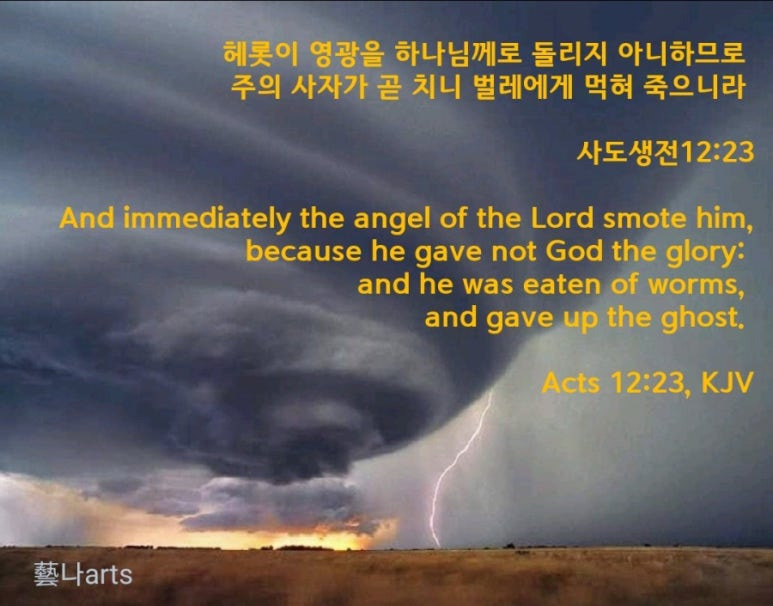 헤롯이 영광을 하나님께로 돌리지 아니하므로
주의 사자가 곧 치니 벌레에게 먹혀 죽으니라

사도생전12:23

And immediately the angel of the Lord smote him, because he gave not God the glory: and he was eaten of worms, and gave up the ghost.

Acts 12:23, KJV

藝나arts